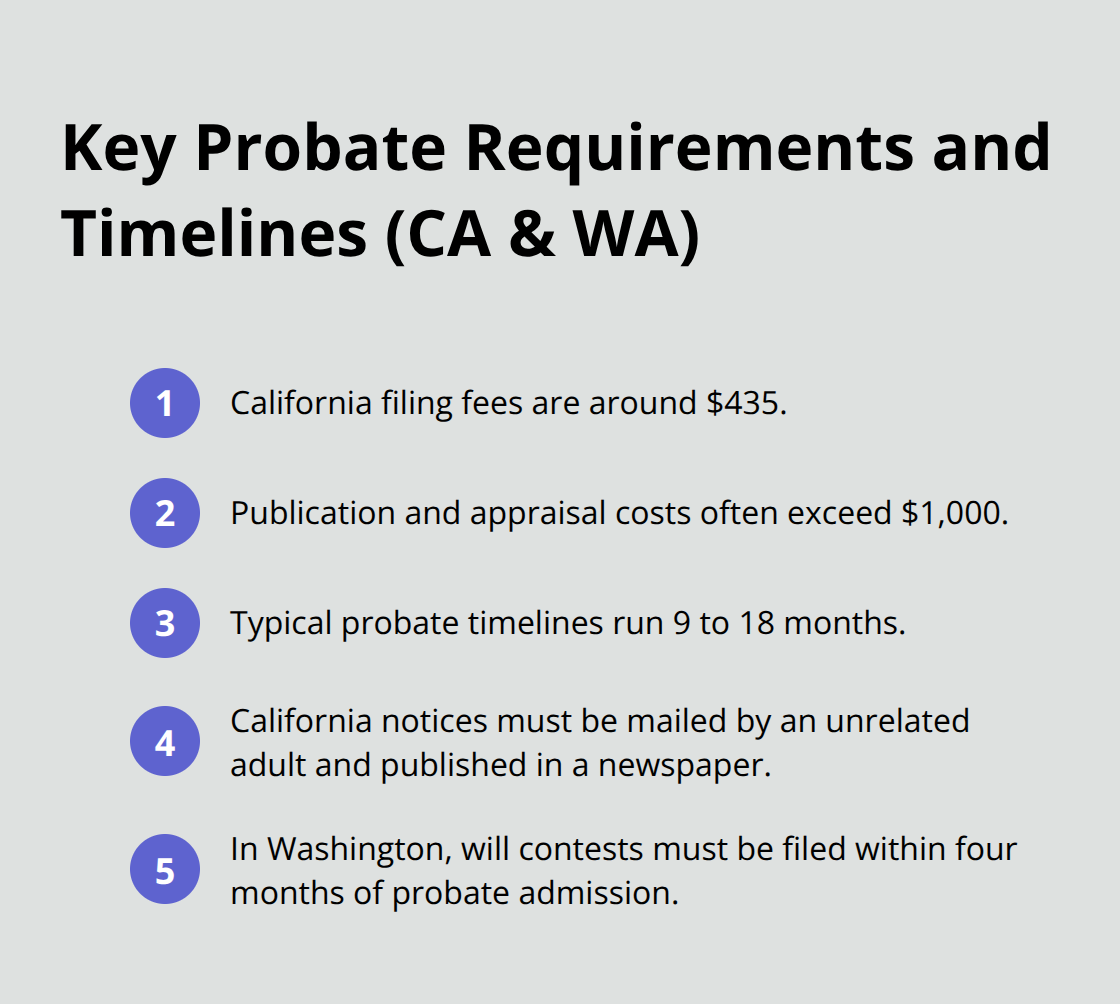 Key Probate Requirements and Timelines (CA & WA)

1 California filing fees are around \$435.

2 Publication and appraisal costs often exceed \$1,000.

3 Typical probate timelines run 9 to 18 months.

4 California notices must be mailed by an unrelated adult and published in a newspaper.

5 In Washington, will contests must be filed within four months of probate admission.